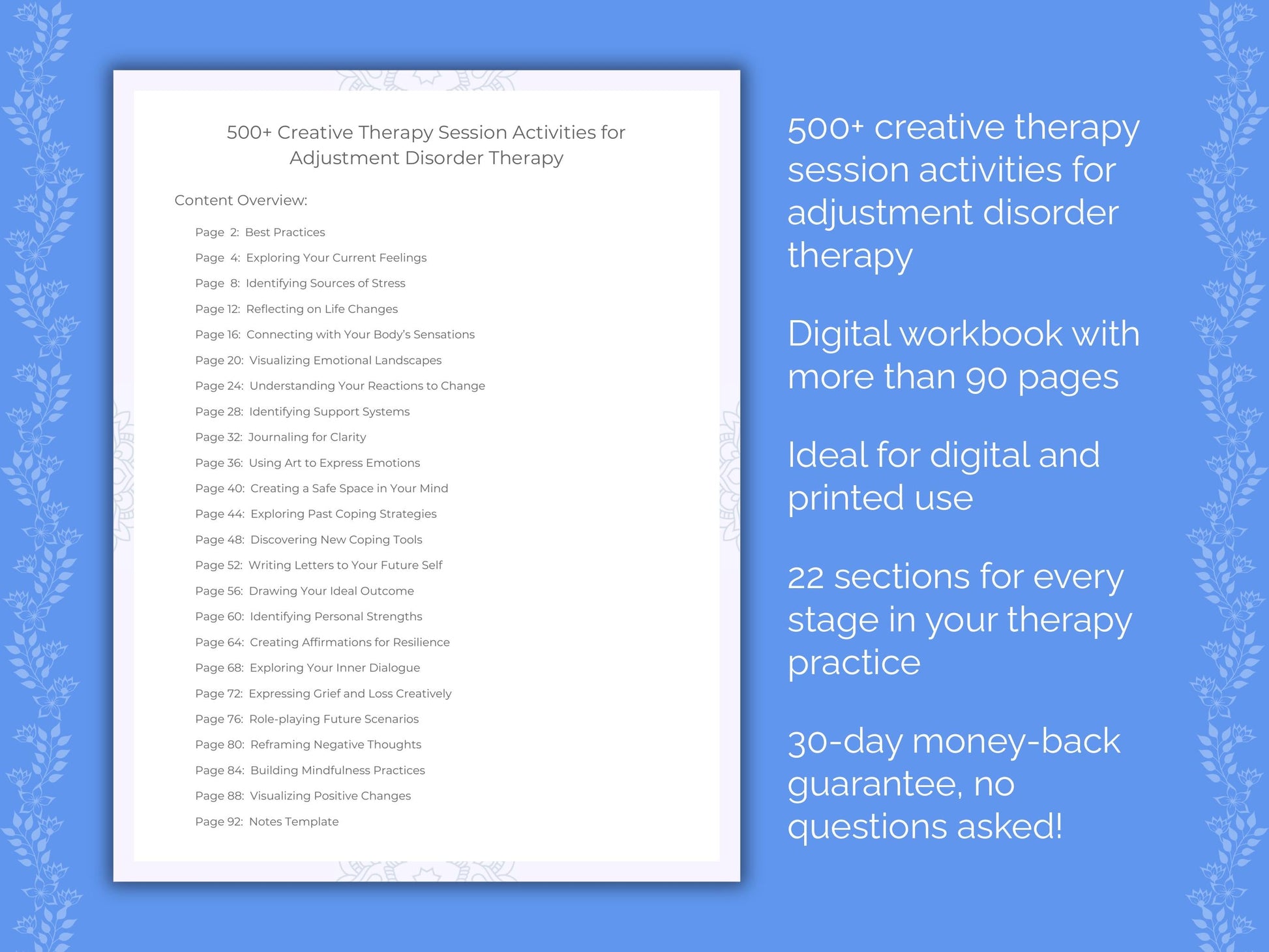 500+ Creative Therapy Session Activities for Adjustment Disorder Therapy

Content Overview:

Page 2: Best Practices
Page 4: Exploring Your Current Feelings
Page 8: Identifying Sources of Stress
Page 12: Reflecting on Life Changes
Page 16: Connecting with Your Body's Sensations
Page 20: Visualizing Emotional Landscapes
Page 24: Understanding Your Reactions to Change
Page 28: Identifying Support Systems
Page 32: Journaling for Clarity
Page 36: Using Art to Express Emotions
Page 40: Creating a Safe Space in Your Mind
Page 44: Exploring Past Coping Strategies
Page 48: Discovering New Coping Tools
Page 52: Writing Letters to Your Future Self
Page 56: Drawing Your Ideal Outcome
Page 60: Identifying Personal Strengths
Page 64: Creating Affirmations for Resilience
Page 68: Exploring Your Inner Dialogue
Page 72: Expressing Grief and Loss Creatively
Page 76: Role-playing Future Scenarios
Page 80: Reframing Negative Thoughts
Page 84: Building Mindfulness Practices
Page 88: Visualizing Positive Changes
Page 92: Notes Template

500+ creative therapy session activities for adjustment disorder therapy

Digital workbook with more than 90 pages

Ideal for digital and printed use

22 sections for every stage in your therapy practice

30-day money-back guarantee, no questions asked!